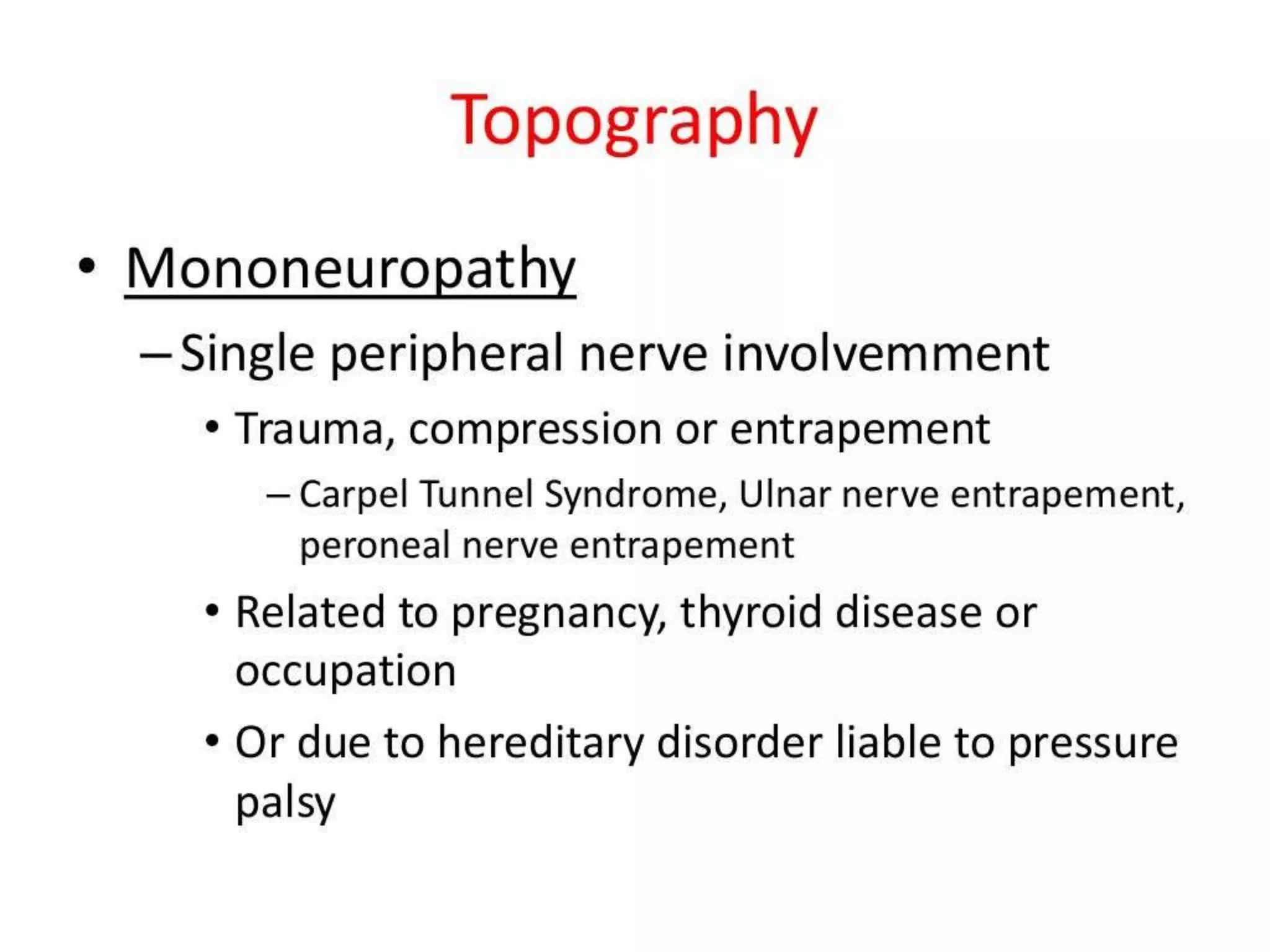 Topography

• Mononeuropathy
– Single peripheral nerve involvemment
• Trauma, compression or entrapement
– Carpel Tunnel Syndrome, Ulnar nerve entrapement, peroneal nerve entrapement
• Related to pregnancy, thyroid disease or occupation
• Or due to hereditary disorder liable to pressure palsy